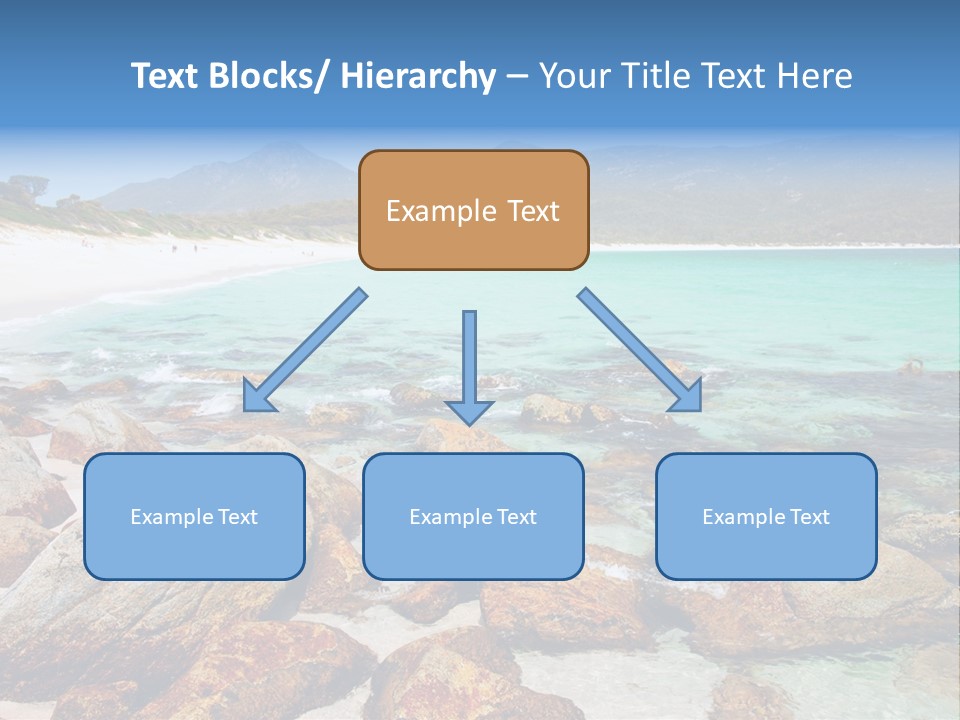 Text Blocks/ Hierarchy – Your Title Text Here

Example Text

Example Text

Example Text

Example Text